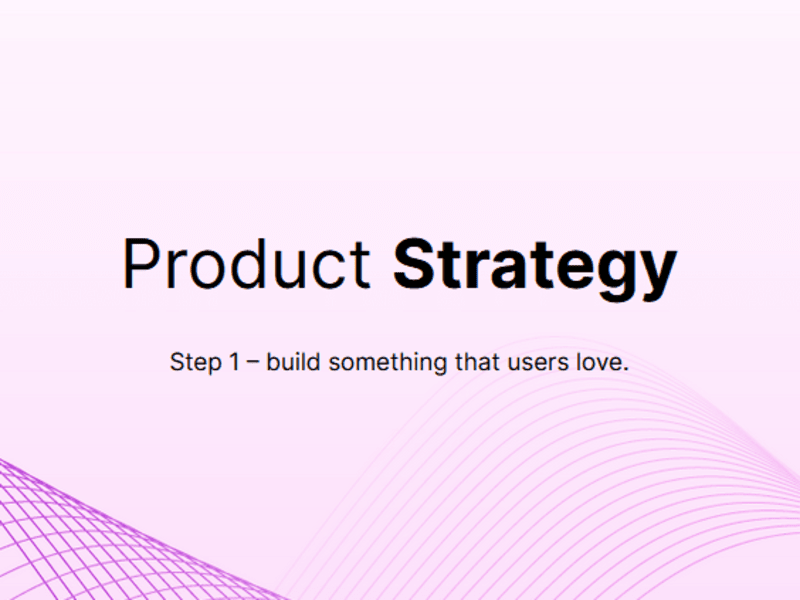 Product Strategy

Step 1 – build something that users love.